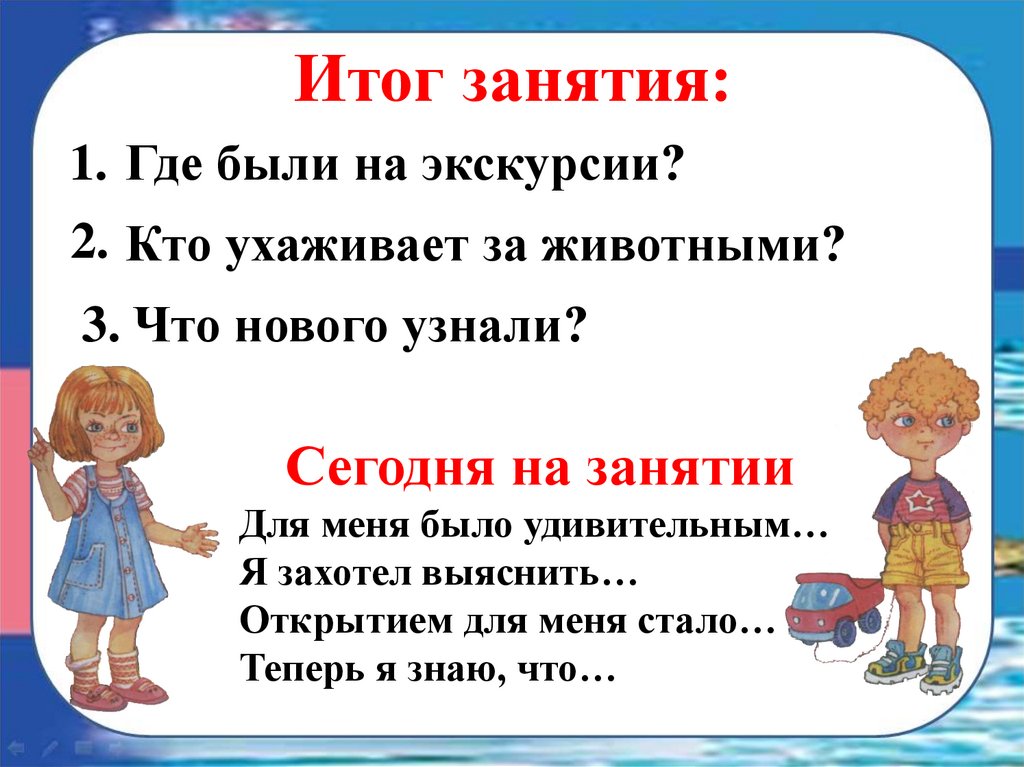 Итог занятия:

1. Где были на экскурсии?

2. Кто ухаживает за животными?

3. Что нового узнали?

Сегодня на занятии

Для меня было удивительным…
Я захотел выяснить…
Открытием для меня стало…
Теперь я знаю, что…